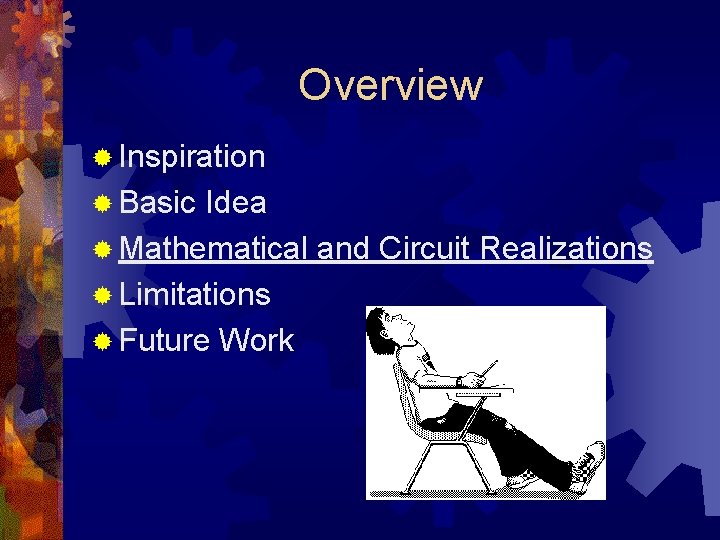 Overview

Inspiration
Basic Idea
Mathematical and Circuit Realizations
Limitations
Future Work